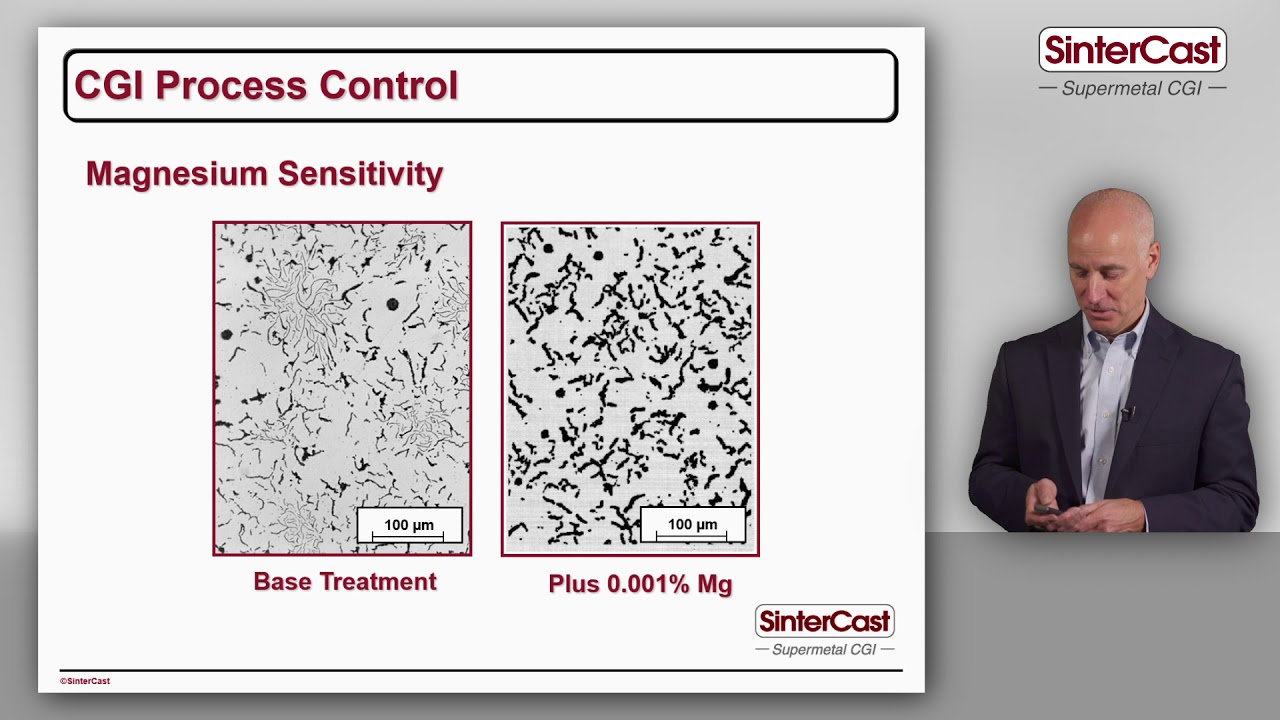 CGI Process Control

Magnesium Sensitivity

100 μm

Base Treatment

100 μm

Plus 0.001% Mg

SinterCast
— Supermetal CGI —

©SinterCast

SinterCast
— Supermetal CGI —